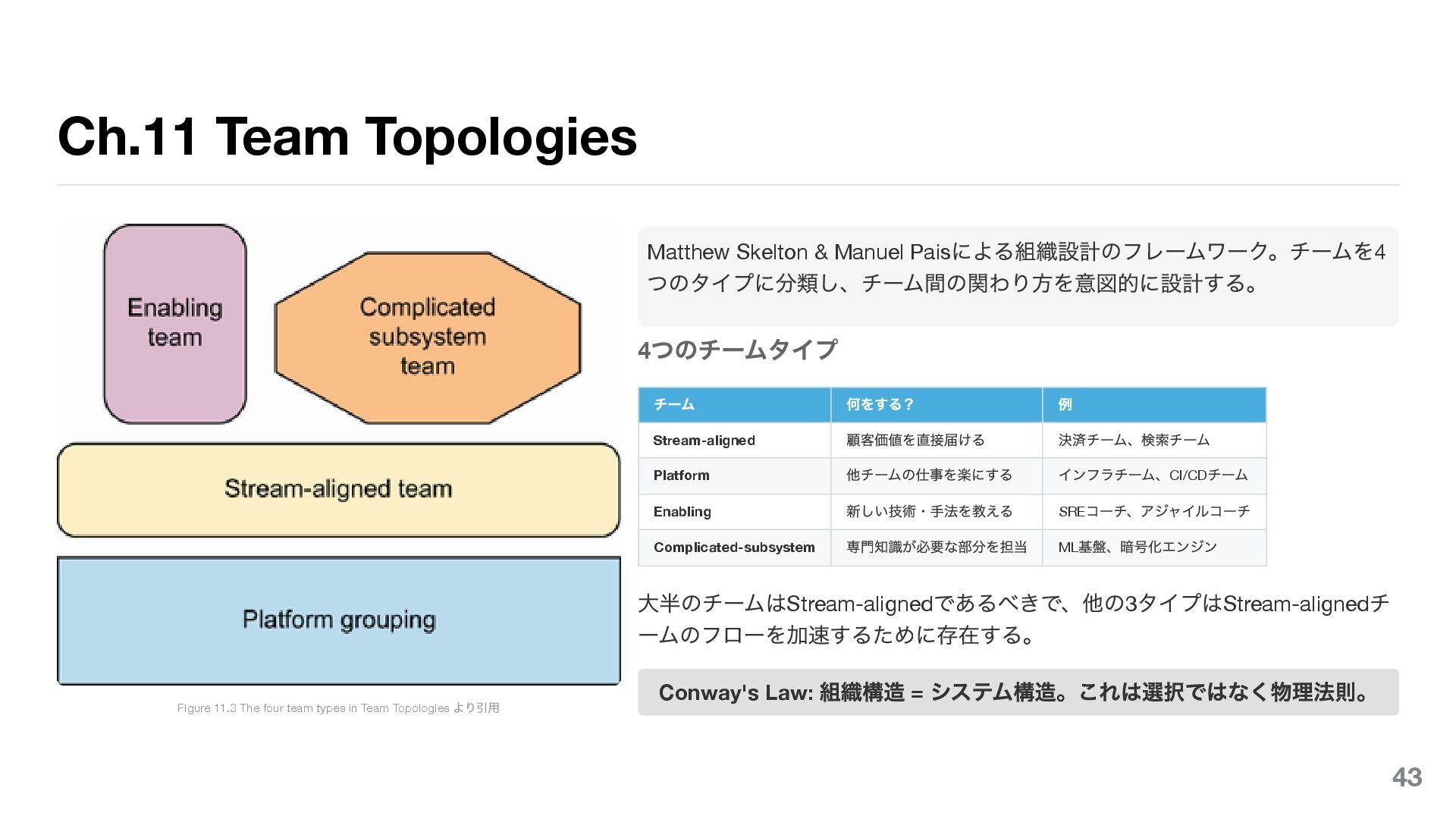 Ch.11 Team Topologies

Enabling team

Complicated subsystem team

Stream-aligned team

Platform grouping

Figure 11.3 The four team types in Team Topologies より引用

Matthew Skelton & Manuel Paisによる組織設計のフレームワーク。チームを4つのタイプに分類し、チーム間の関わり方を意図的に設計する。

4つのチームタイプ

| チーム | 何をする? | 例 |
|---|---|---|
| Stream-aligned | 顧客価値を直接届ける | 決済チーム、検索チーム |
| Platform | 他チームの仕事を楽にする | インフラチーム、CI/CDチーム |
| Enabling | 新しい技術・手法を教える | SREコーチ、アジャイルコーチ |
| Complicated-subsystem | 専門知識が必要な部分を担当 | ML基盤、暗号化エンジン |

大半のチームはStream-alignedであるべきで、他の3タイプはStream-alignedチームのフローを加速するために存在する。

Conway's Law: 組織構造 = システム構造。これは選択ではなく物理法則。

43